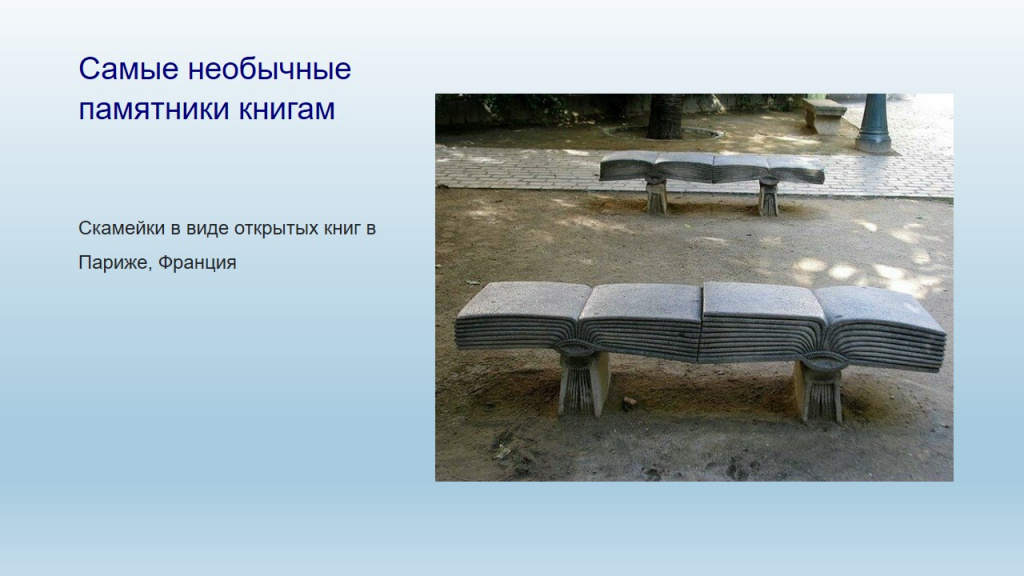 Самые необычные памятники книгам

Скамейки в виде открытых книг в Париже, Франция